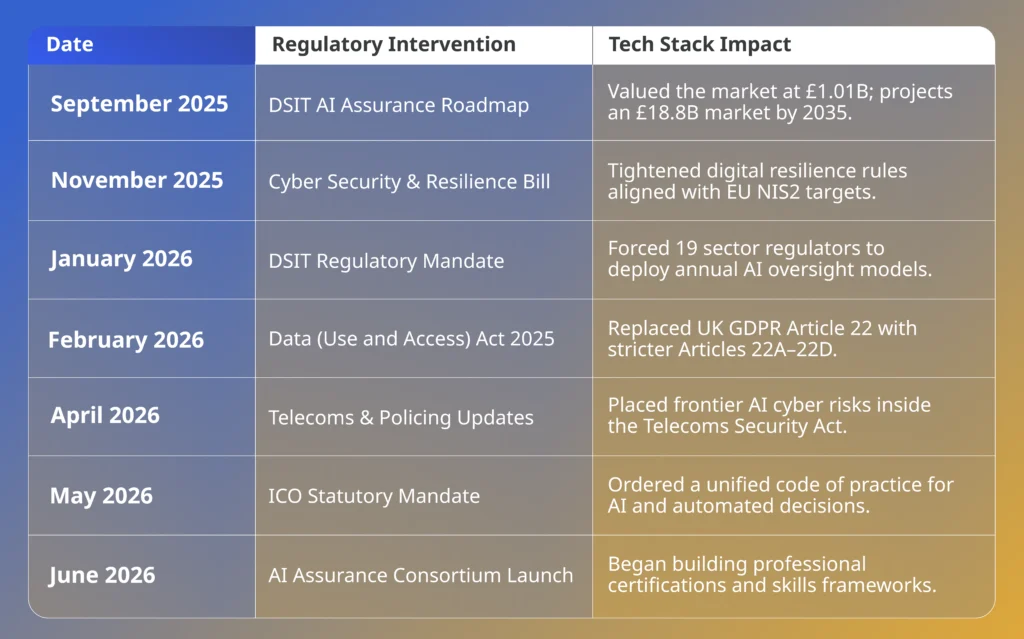 | Date | Regulatory Intervention | Tech Stack Impact |
|---|---|---|
| September 2025 | DSIT AI Assurance Roadmap | Valued the market at £1.01B; projects an £18.8B market by 2035. |
| November 2025 | Cyber Security & Resilience Bill | Tightened digital resilience rules aligned with EU NIS2 targets. |
| January 2026 | DSIT Regulatory Mandate | Forced 19 sector regulators to deploy annual AI oversight models. |
| February 2026 | Data (Use and Access) Act 2025 | Replaced UK GDPR Article 22 with stricter Articles 22A–22D. |
| April 2026 | Telecoms & Policing Updates | Placed frontier AI cyber risks inside the Telecoms Security Act. |
| May 2026 | ICO Statutory Mandate | Ordered a unified code of practice for AI and automated decisions. |
| June 2026 | AI Assurance Consortium Launch | Began building professional certifications and skills frameworks. |